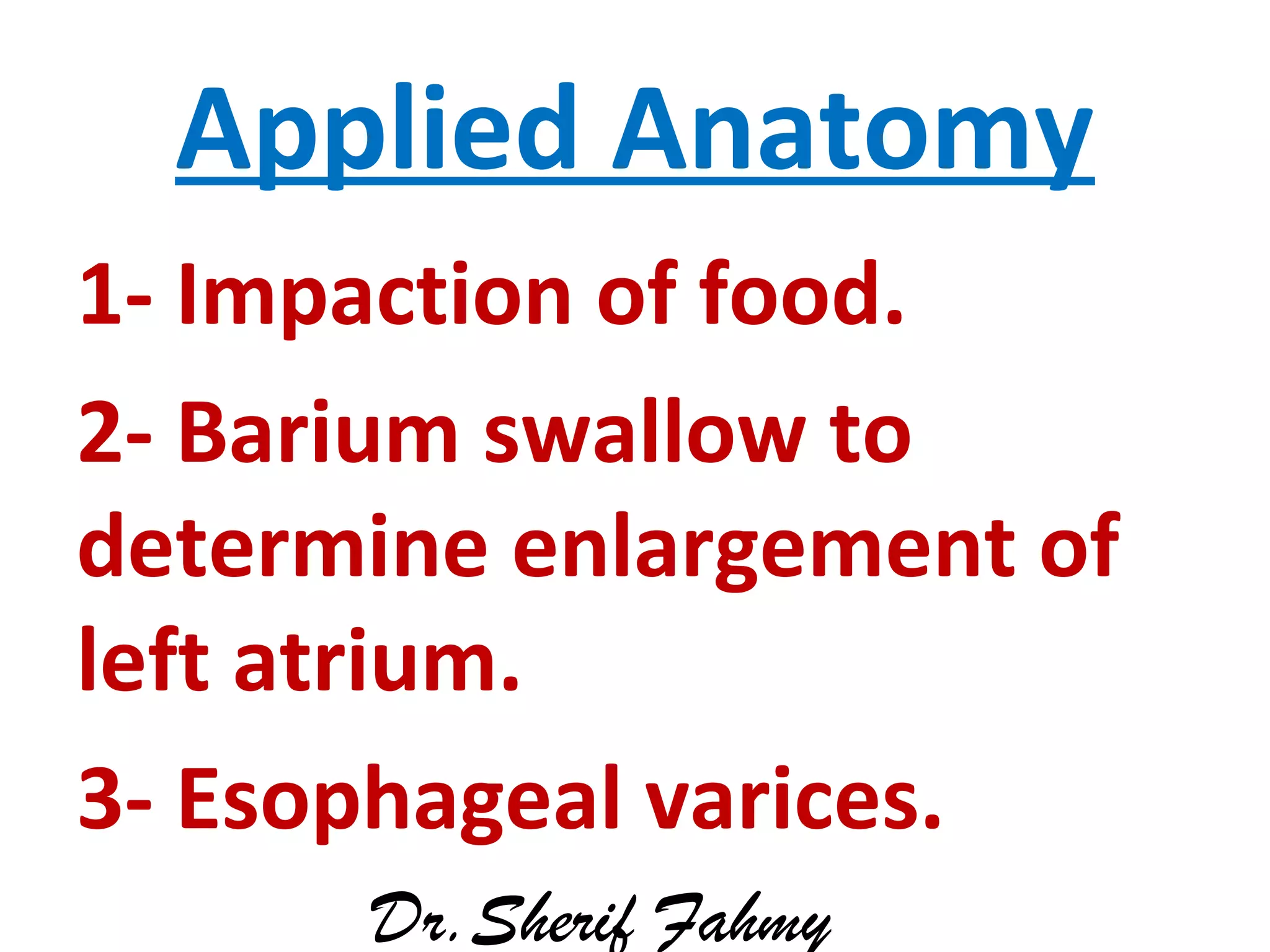 Applied Anatomy

1- Impaction of food.

2- Barium swallow to determine enlargement of left atrium.

3- Esophageal varices.

Dr. Sherif Fahmy